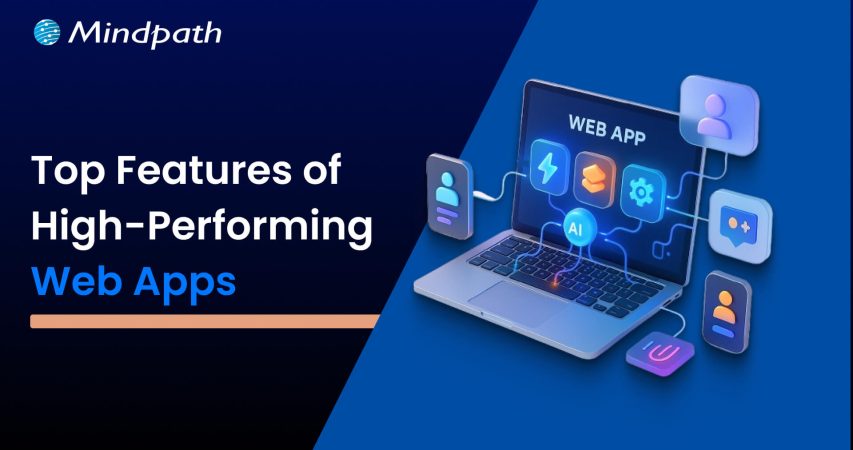 Mindpath

Top Features of High-Performing Web Apps

WEB APP

AI